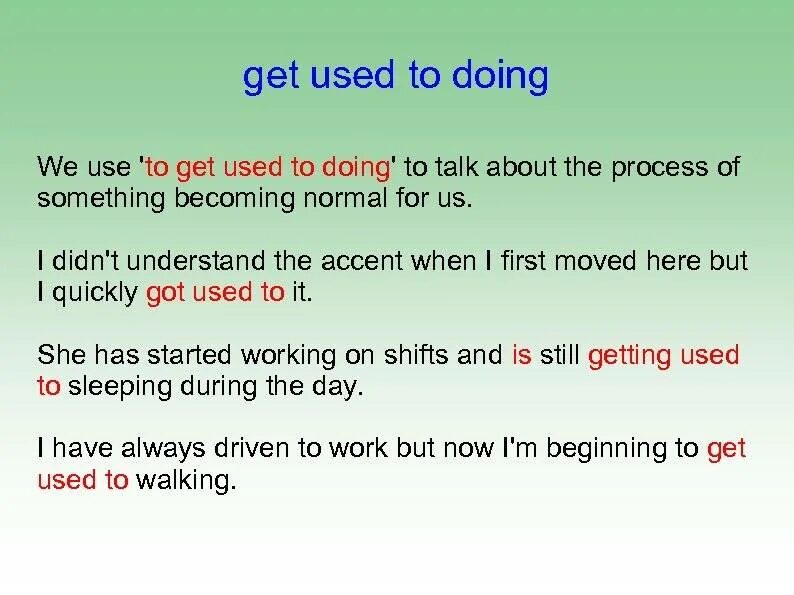 get used to doing

We use 'to get used to doing' to talk about the process of something becoming normal for us.

I didn't understand the accent when I first moved here but I quickly got used to it.

She has started working on shifts and is still getting used to sleeping during the day.

I have always driven to work but now I'm beginning to get used to walking.